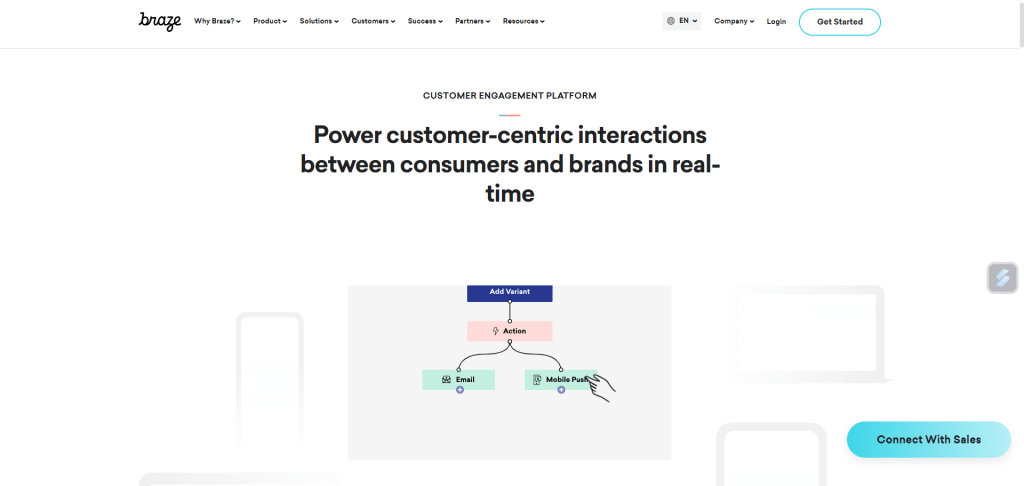 braze Why Braze? Product Solutions Customers Success Partners Resources EN Company Login Get Started

CUSTOMER ENGAGEMENT PLATFORM

Power customer-centric interactions between consumers and brands in real-time

Add Variant

Action

Email

Mobile Push

Connect With Sales